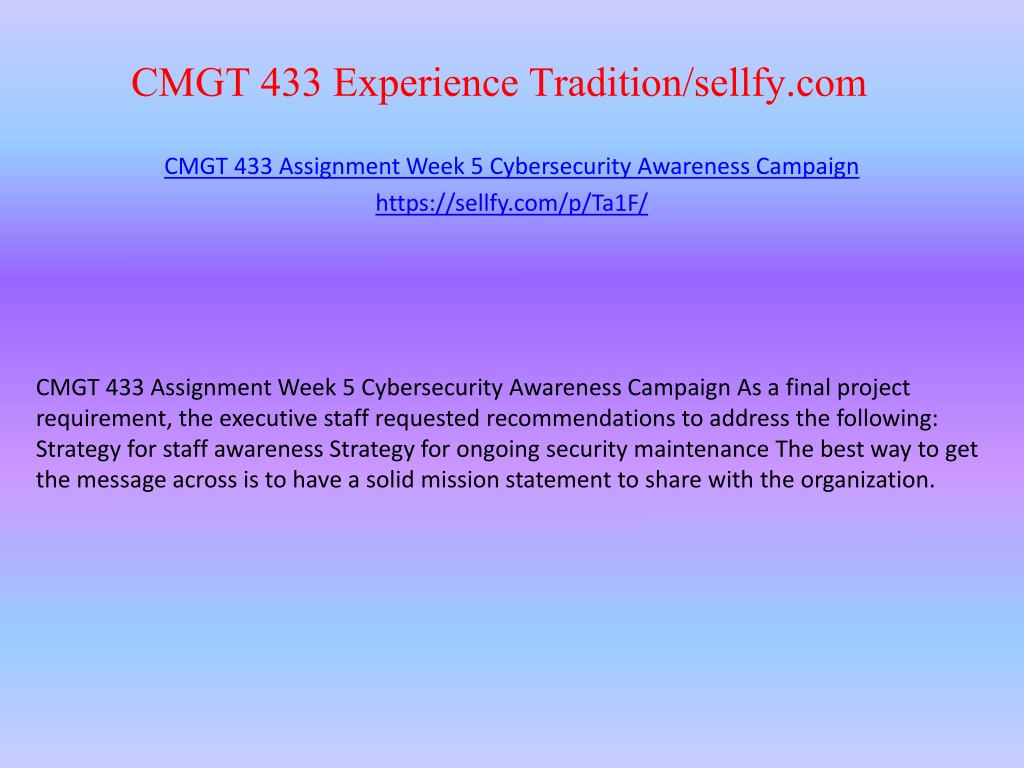 CMGT 433 Experience Tradition/sellfy.com

CMGT 433 Assignment Week 5 Cybersecurity Awareness Campaign
https://sellfy.com/p/Ta1F/

CMGT 433 Assignment Week 5 Cybersecurity Awareness Campaign As a final project requirement, the executive staff requested recommendations to address the following: Strategy for staff awareness Strategy for ongoing security maintenance The best way to get the message across is to have a solid mission statement to share with the organization.